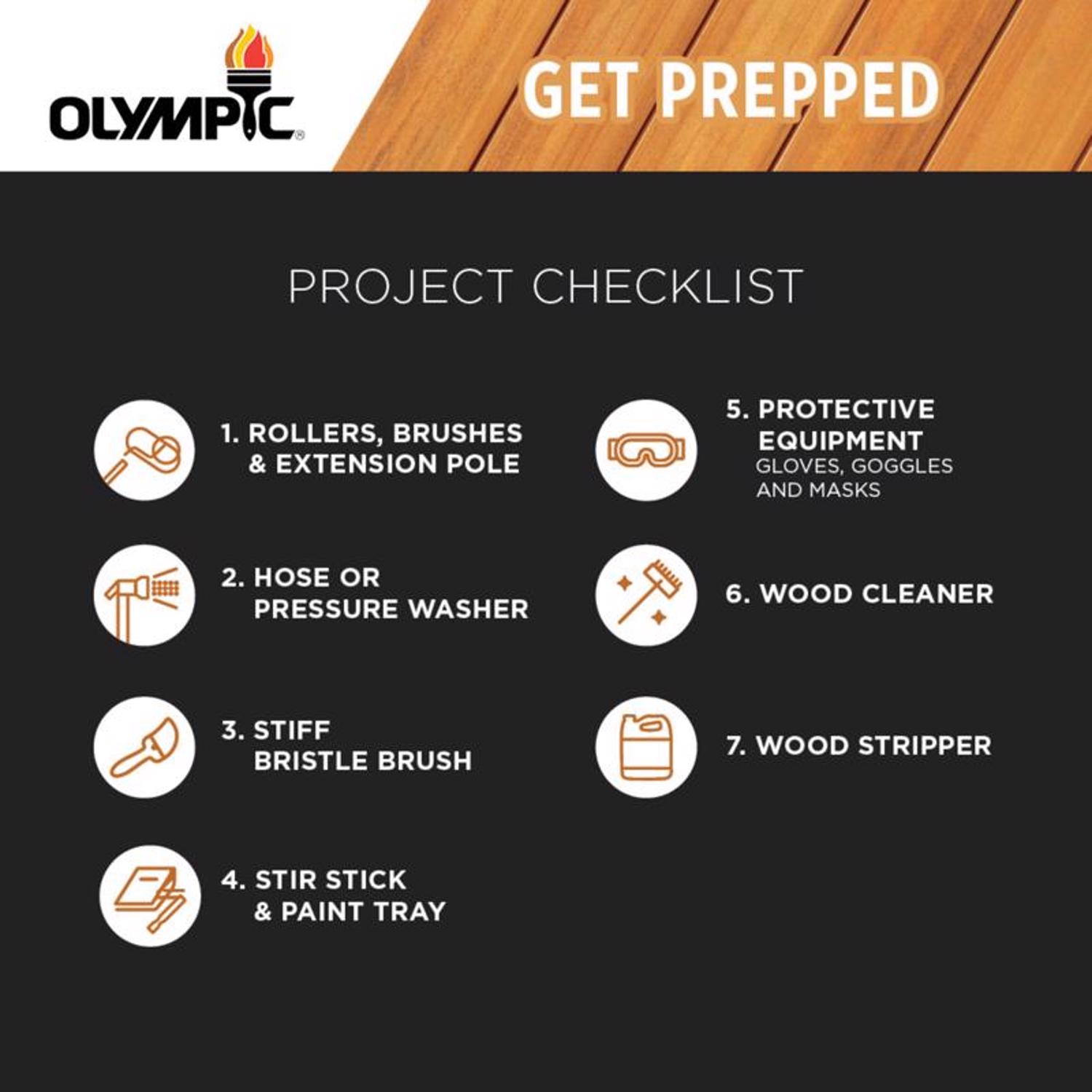 OLYMPIC®

GET PREPPED

PROJECT CHECKLIST

1. ROLLERS, BRUSHES & EXTENSION POLE

2. HOSE OR PRESSURE WASHER

3. STIFF BRISTLE BRUSH

4. STIR STICK & PAINT TRAY

5. PROTECTIVE EQUIPMENT
GLOVES, GOGGLES AND MASKS

6. WOOD CLEANER

7. WOOD STRIPPER